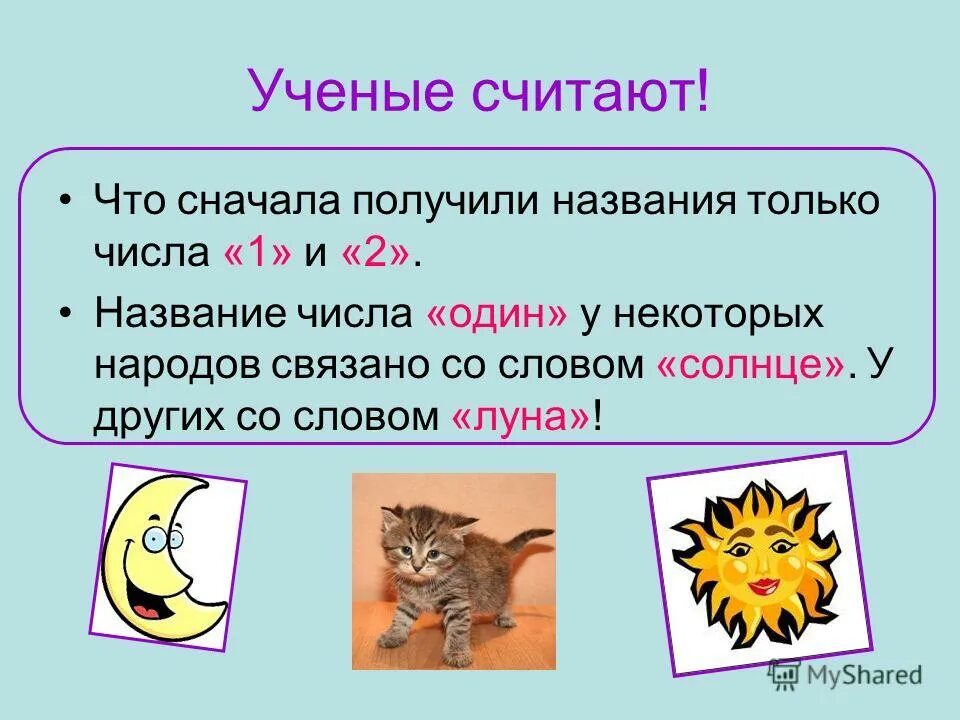 Ученые считают!

• Что сначала получили названия только числа «1» и «2».

• Название числа «один» у некоторых народов связано со словом «солнце». У других со словом «луна»!

MyShared